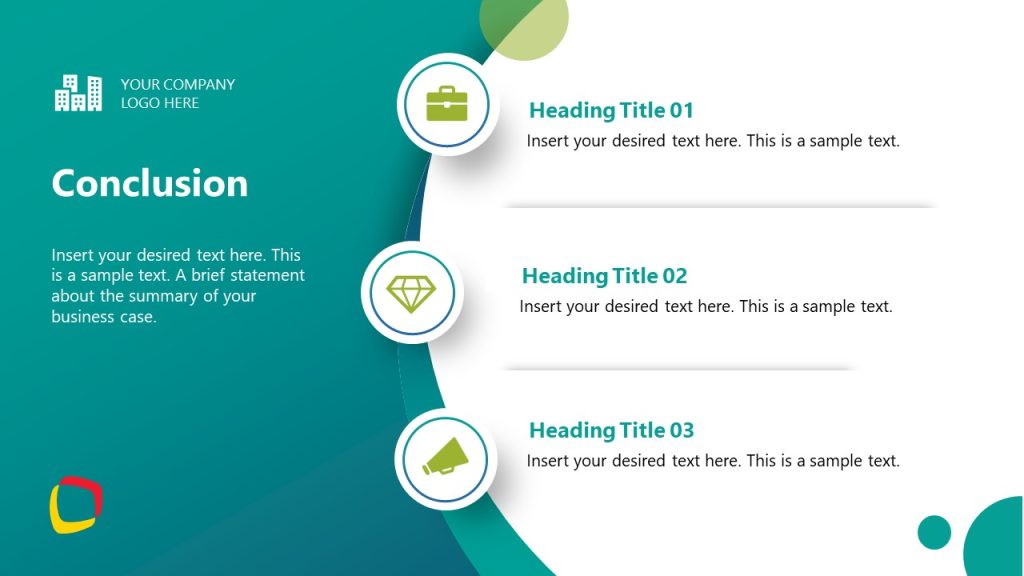 YOUR COMPANY LOGO HERE

Conclusion

Insert your desired text here. This is a sample text. A brief statement about the summary of your business case.

Heading Title 01

Insert your desired text here. This is a sample text.

Heading Title 02

Insert your desired text here. This is a sample text.

Heading Title 03

Insert your desired text here. This is a sample text.